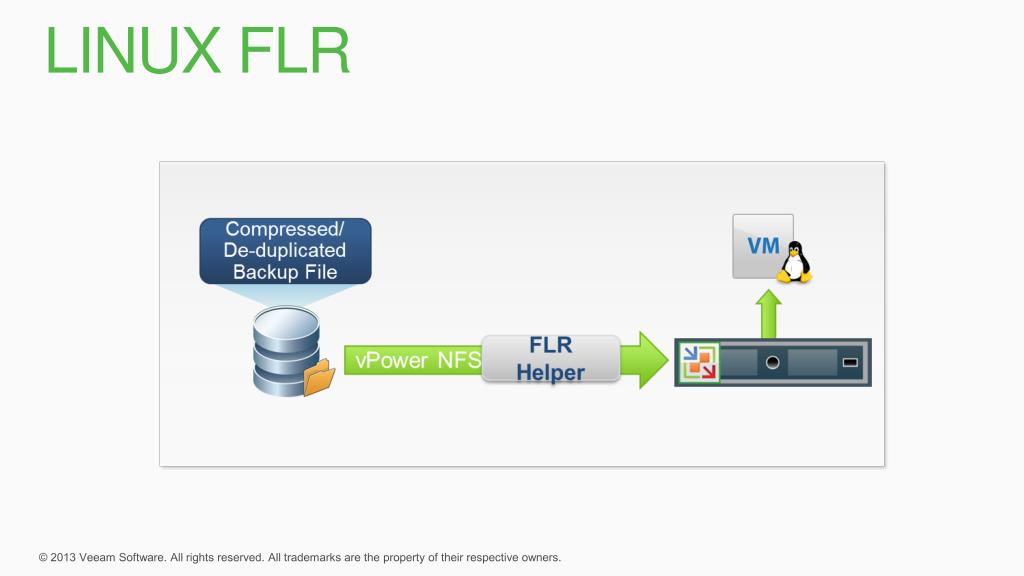 LINUX FLR

Compressed/ De-duplicated Backup File

vPower NFS

FLR Helper

VM

© 2013 Veeam Software. All rights reserved. All trademarks are the property of their respective owners.